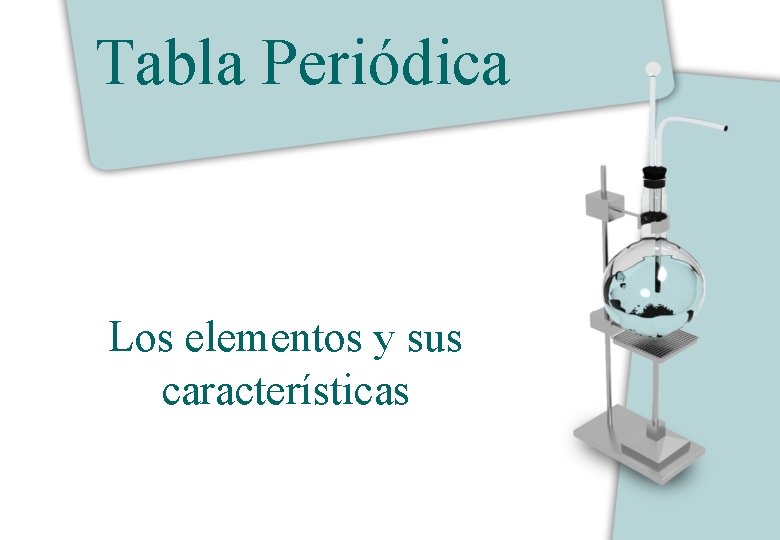 Tabla Periódica

Los elementos y sus características